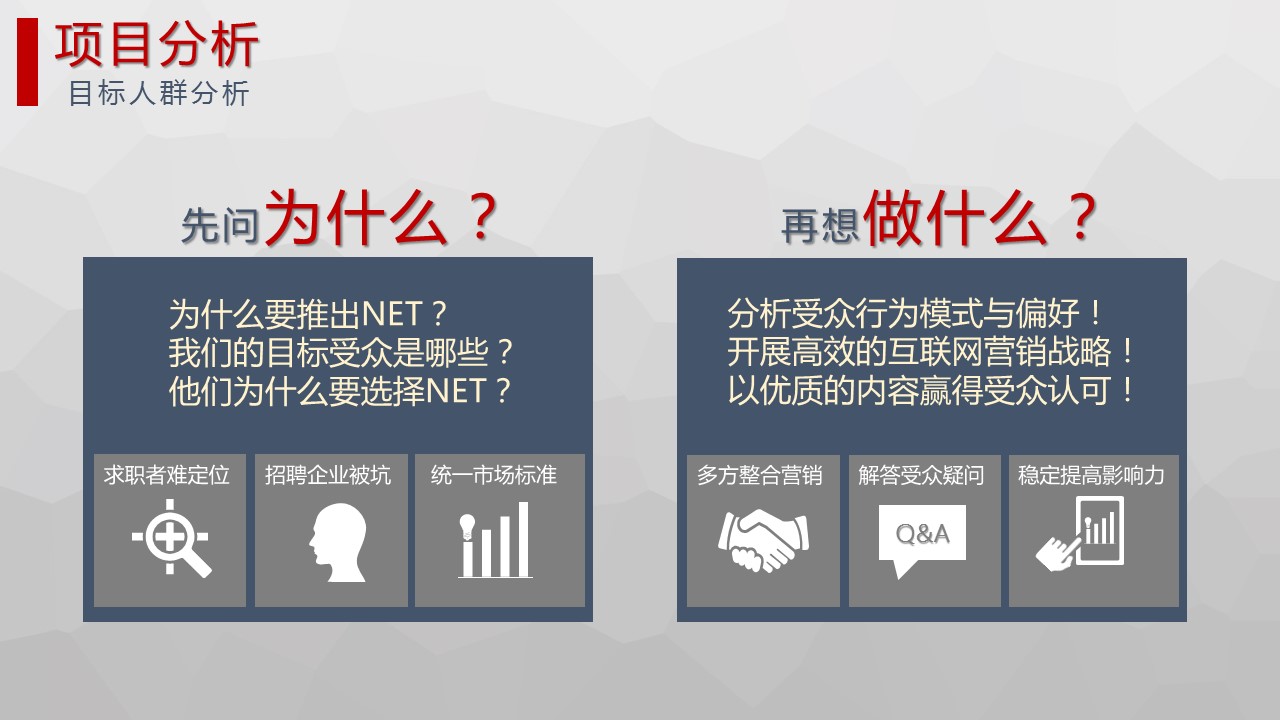 项目分析
目标人群分析

先问为什么？

为什么要推出NET？
我们的目标受众是哪些？
他们为什么要选择NET？

求职者难定位

招聘企业被坑

统一市场标准

再想做什么？

分析受众行为模式与偏好！
开展高效的互联网营销战略！
以优质的内容赢得受众认可！

多方整合营销

解答受众疑问

Q&A

稳定提高影响力